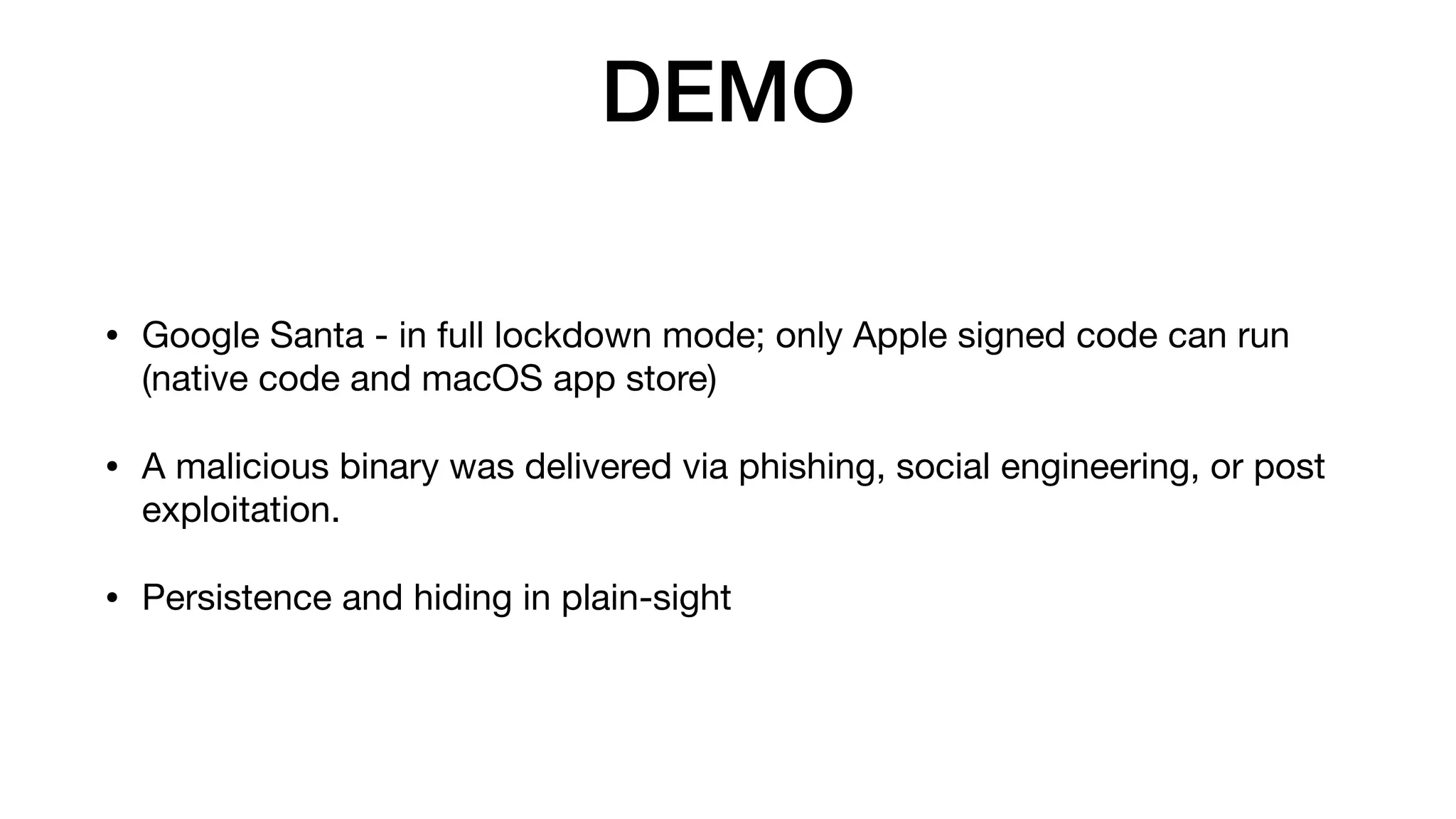 DEMO

• Google Santa - in full lockdown mode; only Apple signed code can run (native code and macOS app store)

• A malicious binary was delivered via phishing, social engineering, or post exploitation.

• Persistence and hiding in plain-sight